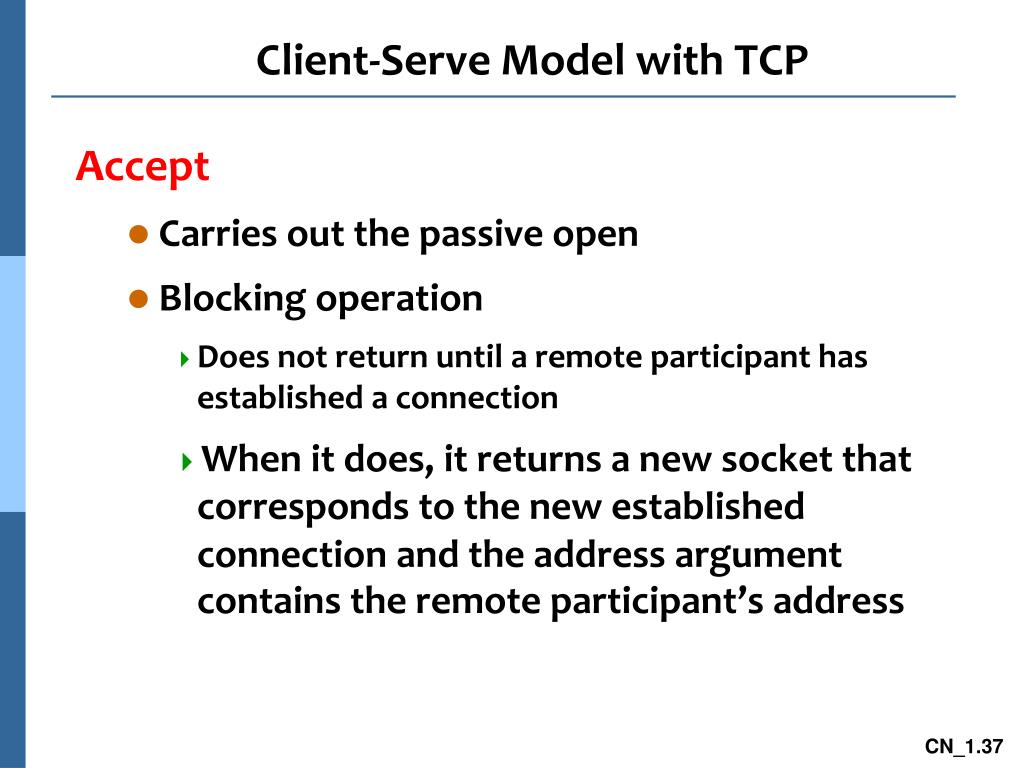 Client-Serve Model with TCP

Accept

Carries out the passive open

Blocking operation

Does not return until a remote participant has established a connection

When it does, it returns a new socket that corresponds to the new established connection and the address argument contains the remote participant's address

CN_1.37